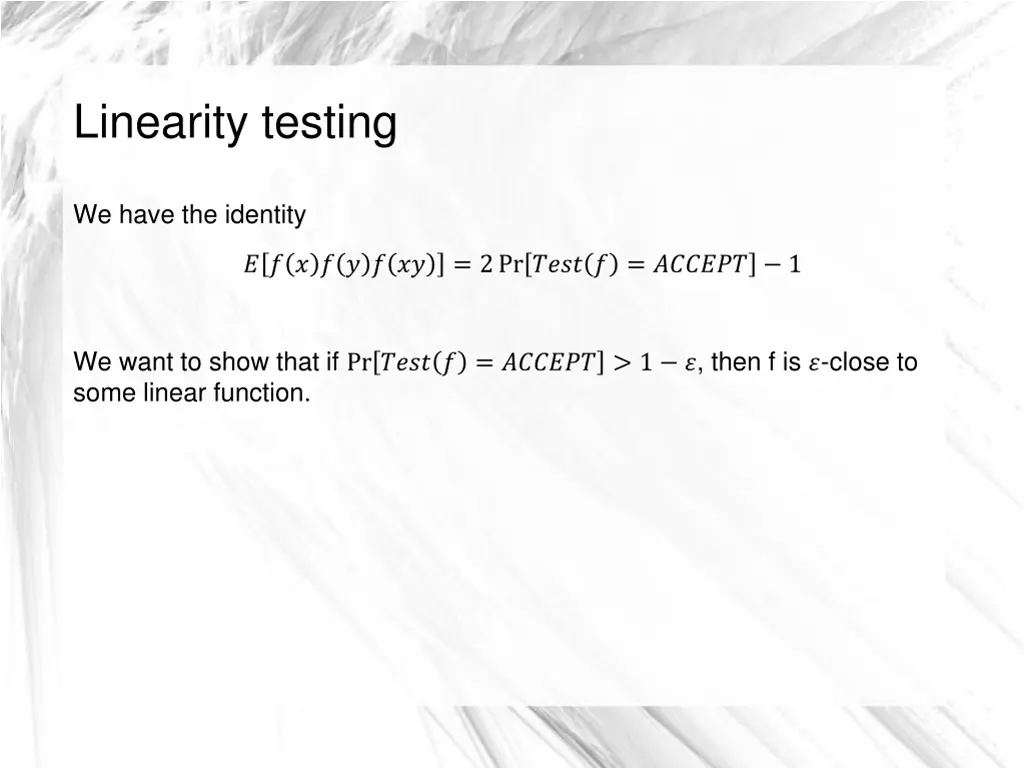 Linearity testing

We have the identity

$E[f(x)f(y)f(xy)] = 2\Pr[Test(f) = ACCEPT] - 1$

We want to show that if $\Pr[Test(f) = ACCEPT] > 1 - \varepsilon$, then f is $\varepsilon$-close to some linear function.